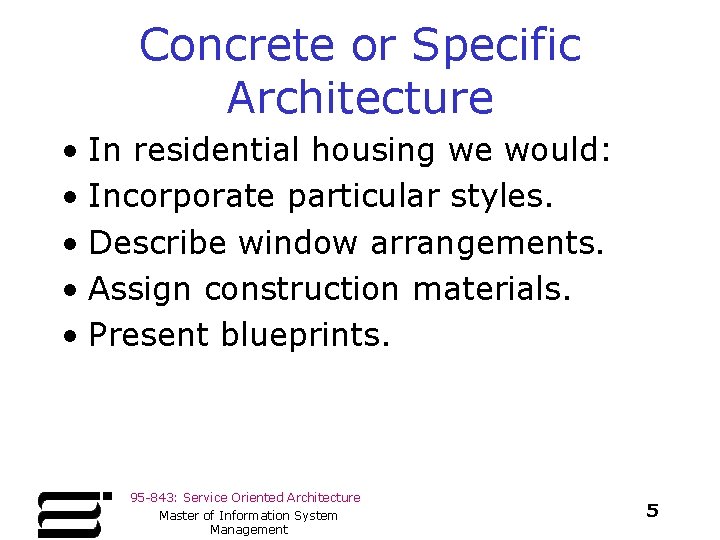 Concrete or Specific Architecture

• In residential housing we would:
• Incorporate particular styles.
• Describe window arrangements.
• Assign construction materials.
• Present blueprints.

95-843: Service Oriented Architecture

Master of Information System Management

5